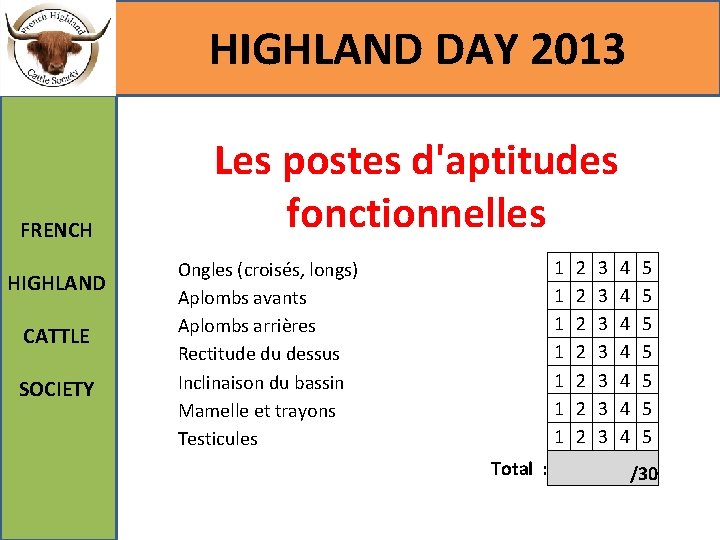 French Highland
Cattle Society

HIGHLAND DAY 2013

FRENCH

HIGHLAND

CATTLE

SOCIETY

Les postes d'aptitudes fonctionnelles

| | | | | | |
|---|---|---|---|---|---|
| Ongles (croisés, longs) | 1 | 2 | 3 | 4 | 5 |
| Aplombs avants | 1 | 2 | 3 | 4 | 5 |
| Aplombs arrières | 1 | 2 | 3 | 4 | 5 |
| Rectitude du dessus | 1 | 2 | 3 | 4 | 5 |
| Inclinaison du bassin | 1 | 2 | 3 | 4 | 5 |
| Mamelle et trayons | 1 | 2 | 3 | 4 | 5 |
| Testicules | 1 | 2 | 3 | 4 | 5 |

Total : /30